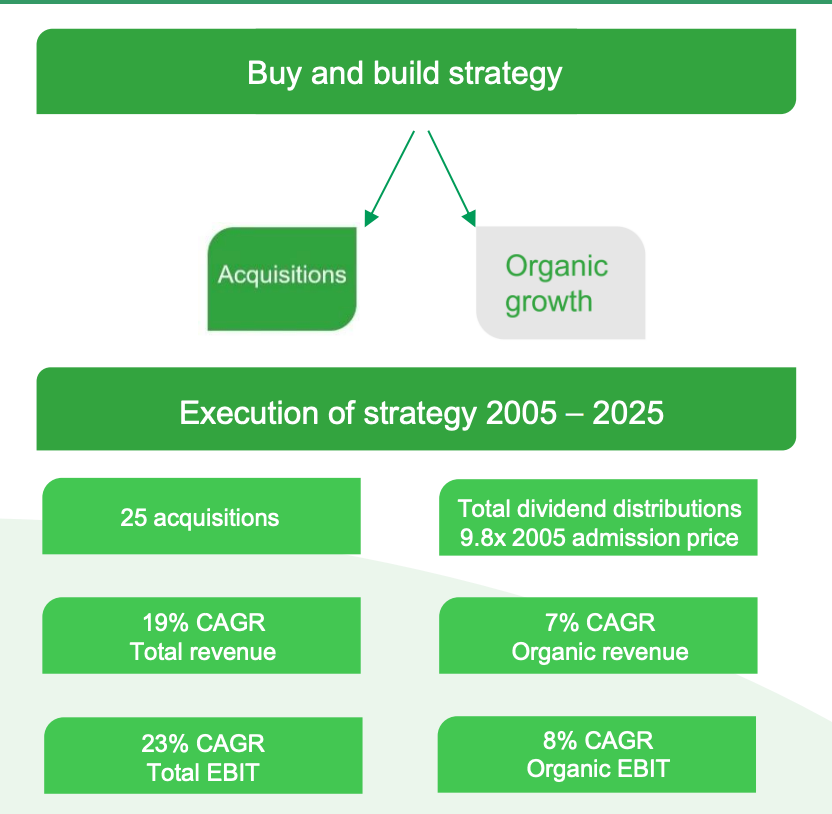 Buy and build strategy

Acquisitions

Organic growth

Execution of strategy 2005 – 2025

25 acquisitions

Total dividend distributions 9.8x 2005 admission price

19% CAGR
Total revenue

7% CAGR
Organic revenue

23% CAGR
Total EBIT

8% CAGR
Organic EBIT